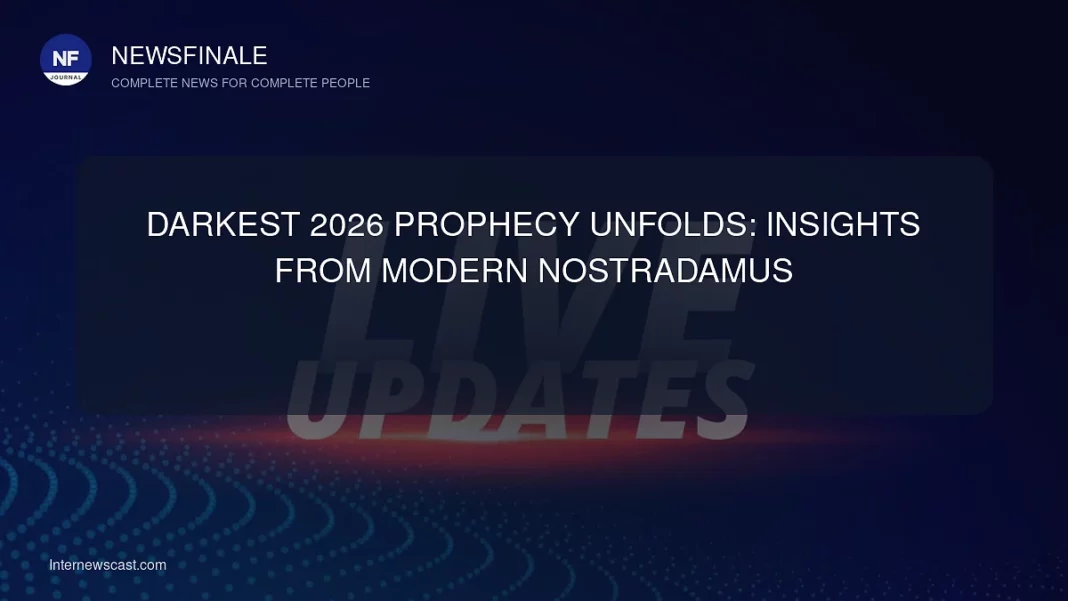 NF
JOURNAL

NEWSFINALE
COMPLETE NEWS FOR COMPLETE PEOPLE

DARKEST 2026 PROPHECY UNFOLDS: INSIGHTS FROM MODERN NOSTRADAMUS

LIVE
UPDATES

Internewscast.com